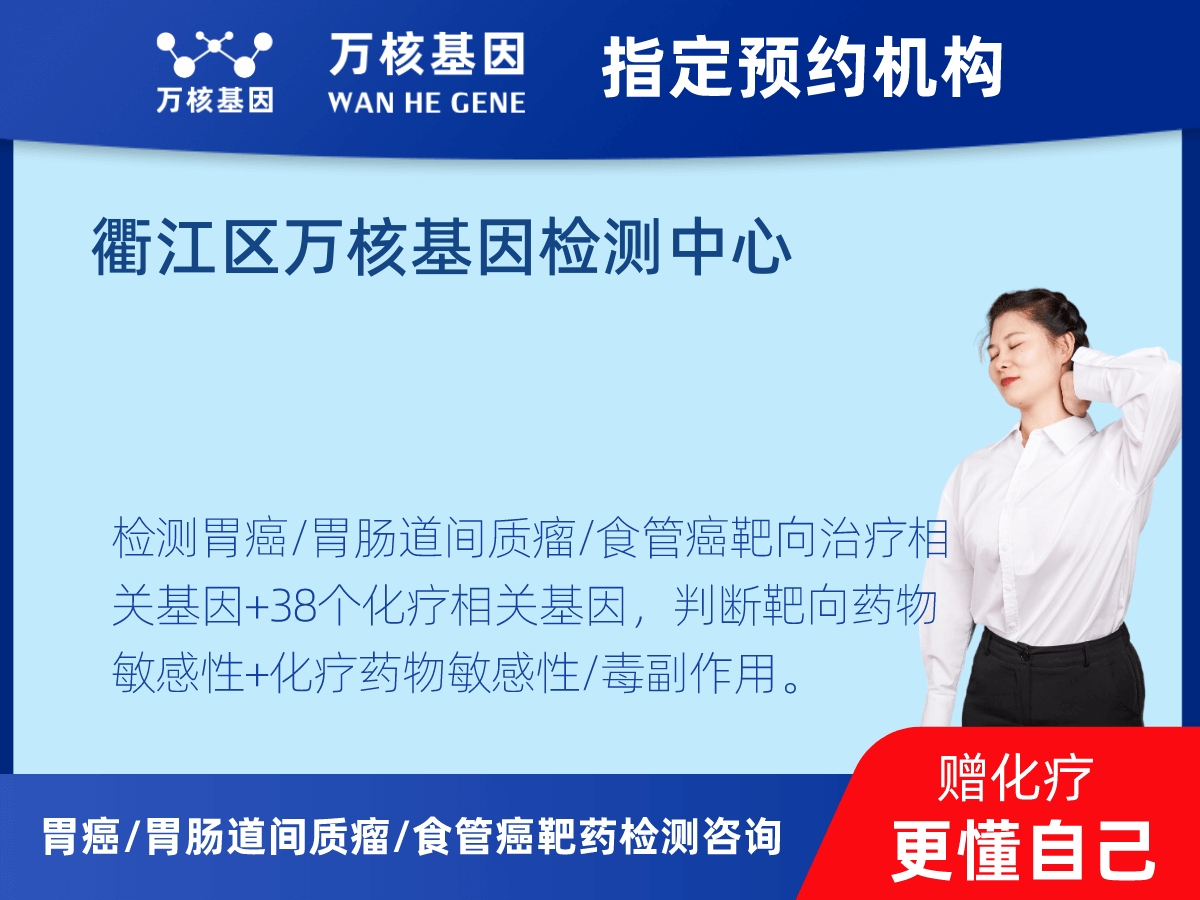 万核基因

万核基因
WAN HE GENE

指定预约机构

衢江区万核基因检测中心

检测胃癌/胃肠道间质瘤/食管癌靶向治疗相关基因+38个化疗相关基因，判断靶向药物敏感性+化疗药物敏感性/毒副作用。

胃癌/胃肠道间质瘤/食管癌靶药检测咨询

赠化疗
更懂自己